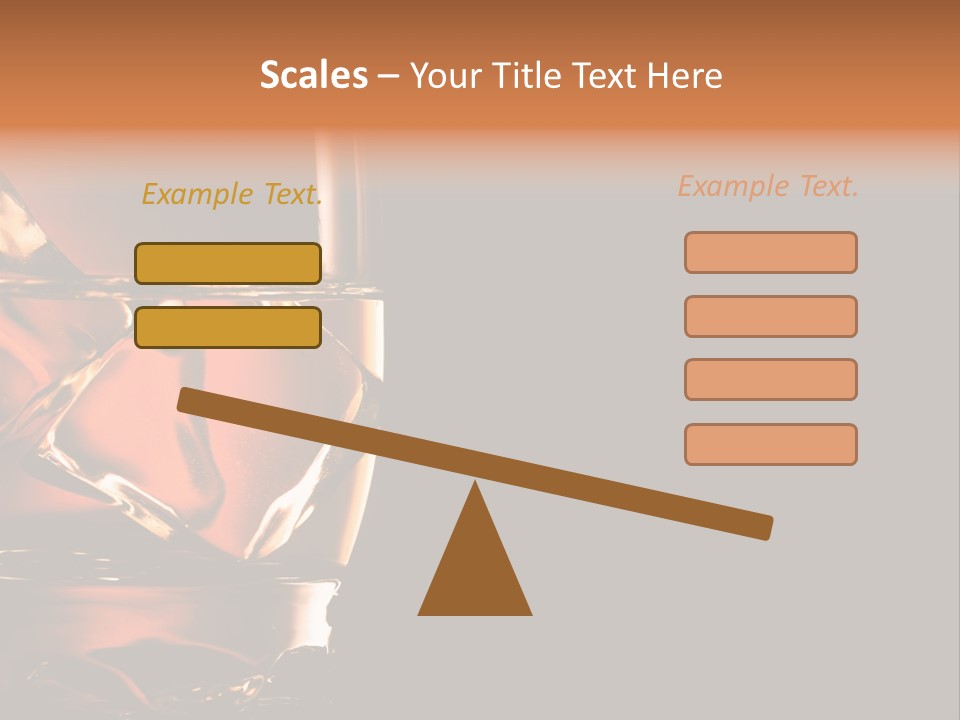 Scales – Your Title Text Here

Example Text.

Example Text.